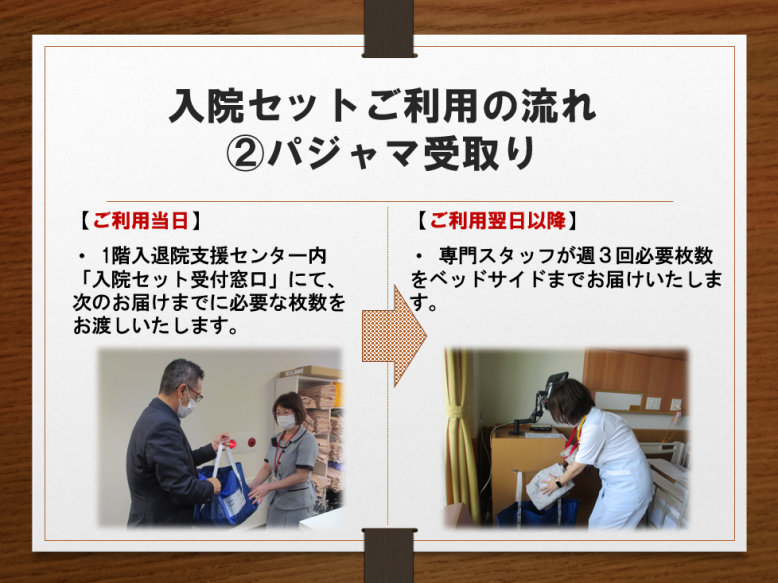 入院セットご利用の流れ
②パジャマ受取り

【ご利用当日】

・ 1階入退院支援センター内「入院セット受付窓口」にて、次のお届けまでに必要な枚数をお渡しいたします。

【ご利用翌日以降】

・ 専門スタッフが週３回必要枚数をベッドサイドまでお届けいたします。